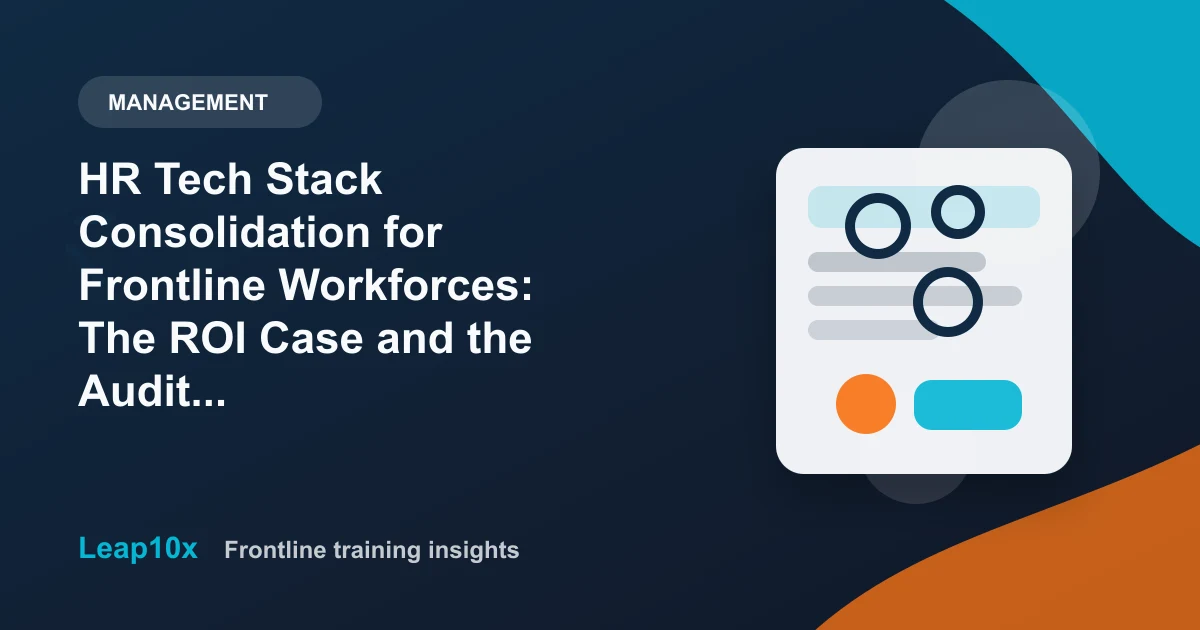 MANAGEMENT

HR Tech Stack Consolidation for Frontline Workforces: The ROI Case and the Audit...

Leap10x Frontline training insights